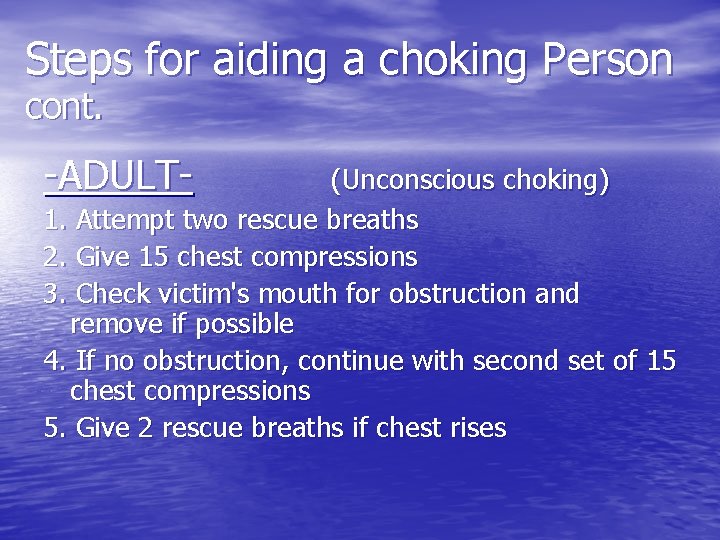 Steps for aiding a choking Person cont.

-ADULT- (Unconscious choking)

1. Attempt two rescue breaths
2. Give 15 chest compressions
3. Check victim's mouth for obstruction and remove if possible
4. If no obstruction, continue with second set of 15 chest compressions
5. Give 2 rescue breaths if chest rises